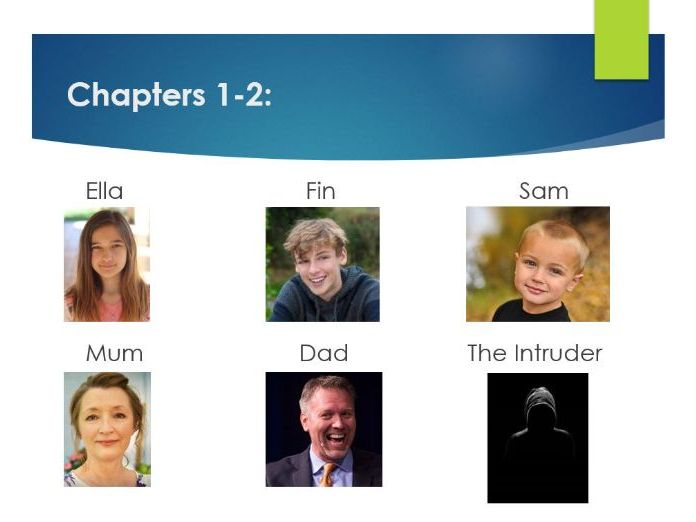 Chapters 1-2:

Ella

Fin

Sam

Mum

Dad

The Intruder